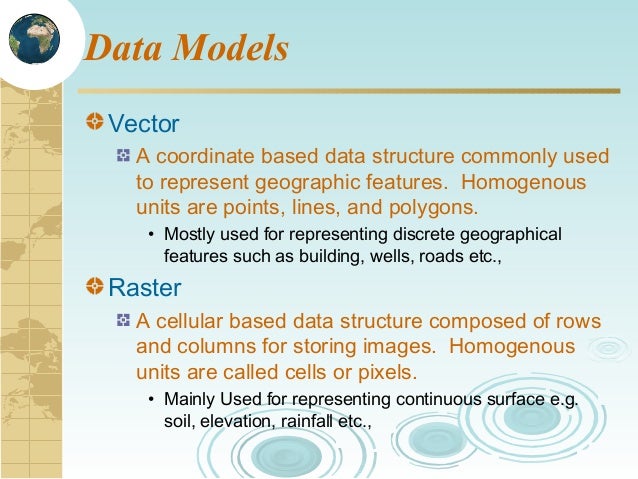 Data Models

Vector

A coordinate based data structure commonly used to represent geographic features. Homogenous units are points, lines, and polygons.

• Mostly used for representing discrete geographical features such as building, wells, roads etc.,

Raster

A cellular based data structure composed of rows and columns for storing images. Homogenous units are called cells or pixels.

• Mainly Used for representing continuous surface e.g. soil, elevation, rainfall etc.,